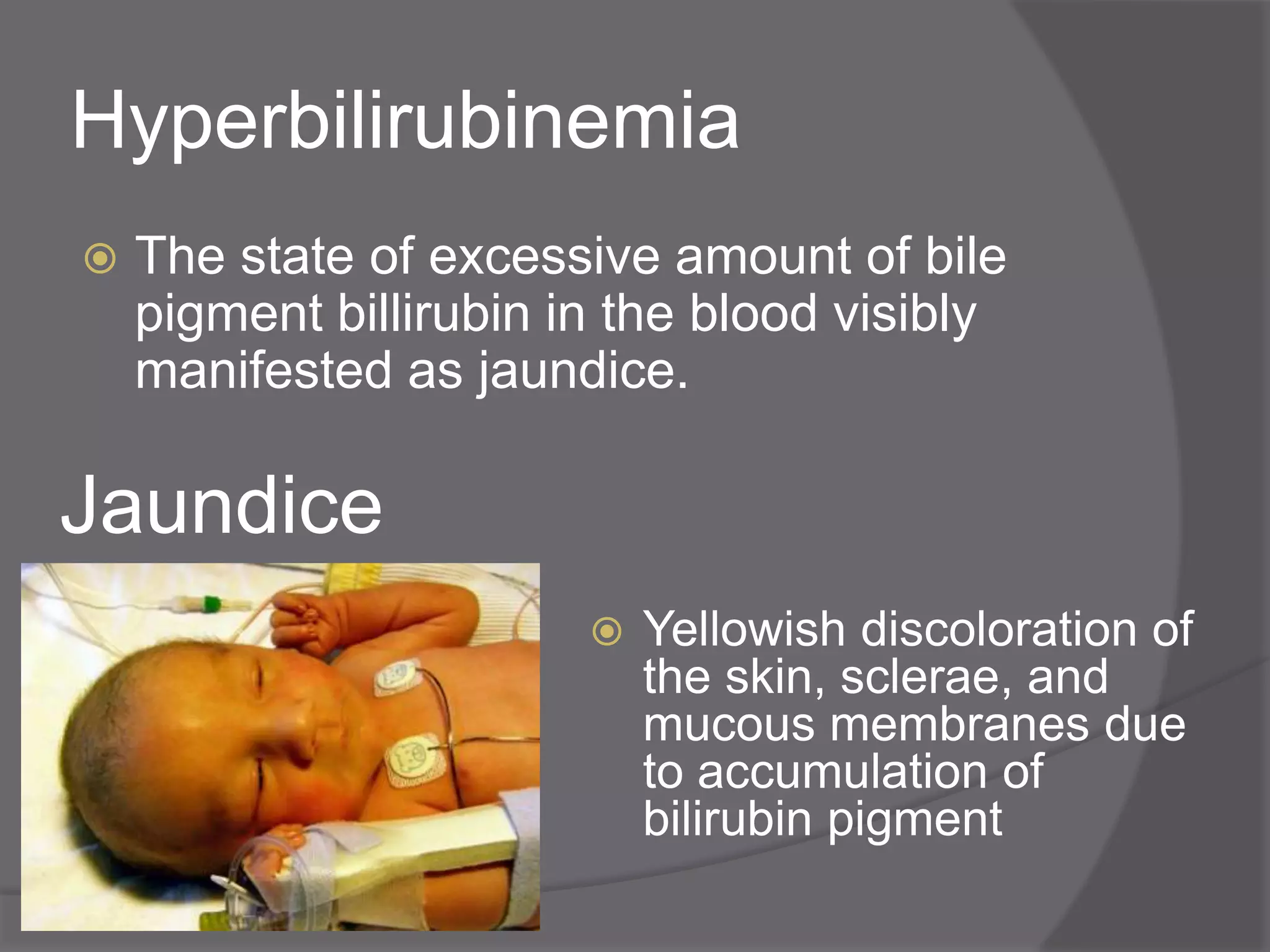 Hyperbilirubinemia

The state of excessive amount of bile pigment billirubin in the blood visibly manifested as jaundice.

Jaundice

Yellowish discoloration of the skin, sclerae, and mucous membranes due to accumulation of bilirubin pigment